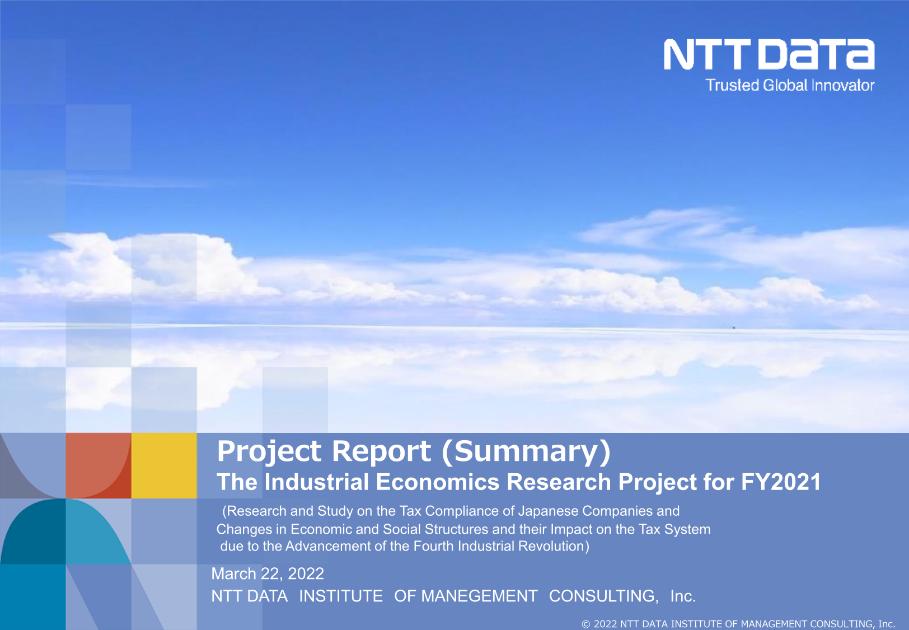 NTT DATA
Trusted Global Innovator

Project Report (Summary)
The Industrial Economics Research Project for FY2021

(Research and Study on the Tax Compliance of Japanese Companies and Changes in Economic and Social Structures and their Impact on the Tax System due to the Advancement of the Fourth Industrial Revolution)

March 22, 2022
NTT DATA INSTITUTE OF MANEGEMENT CONSULTING, Inc.

© 2022 NTT DATA INSTITUTE OF MANAGEMENT CONSULTING, Inc.